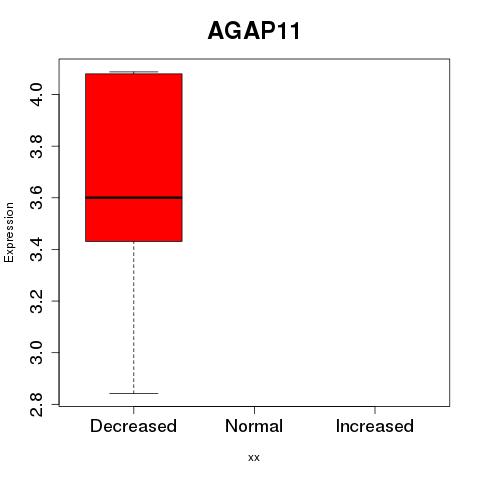 AGAP11

Expression

4.0
3.8
3.6
3.4
3.2
3.0
2.8

Decreased
Normal
Increased

xx